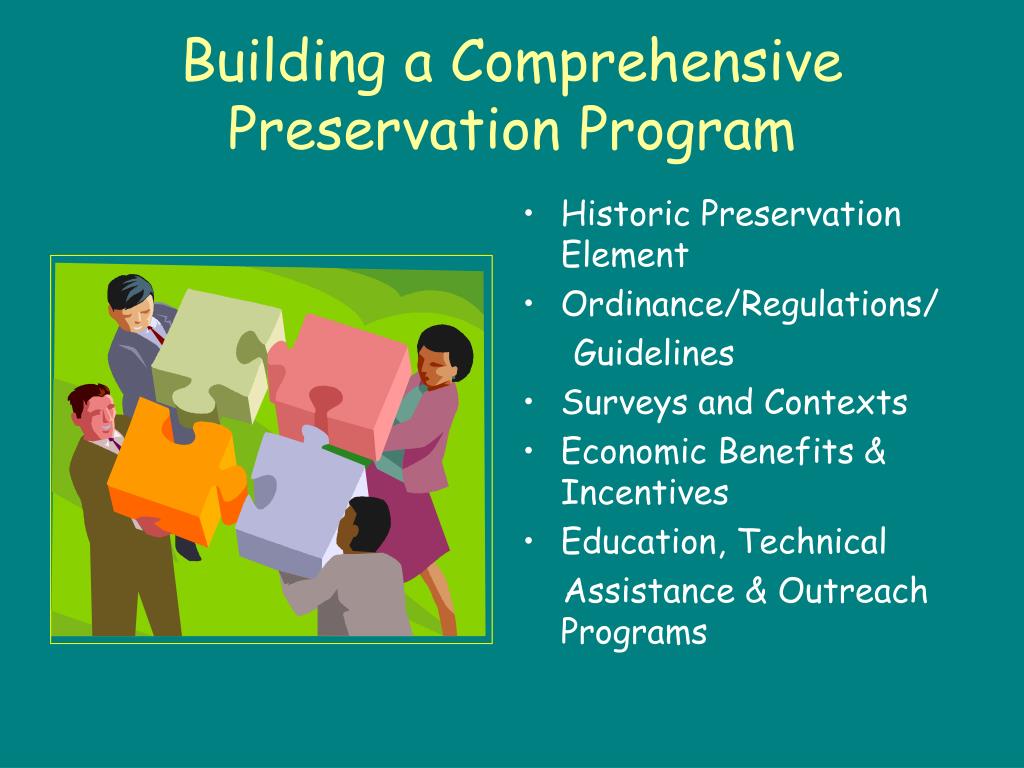 Building a Comprehensive Preservation Program

• Historic Preservation Element
• Ordinance/Regulations/ Guidelines
• Surveys and Contexts
• Economic Benefits & Incentives
• Education, Technical Assistance & Outreach Programs